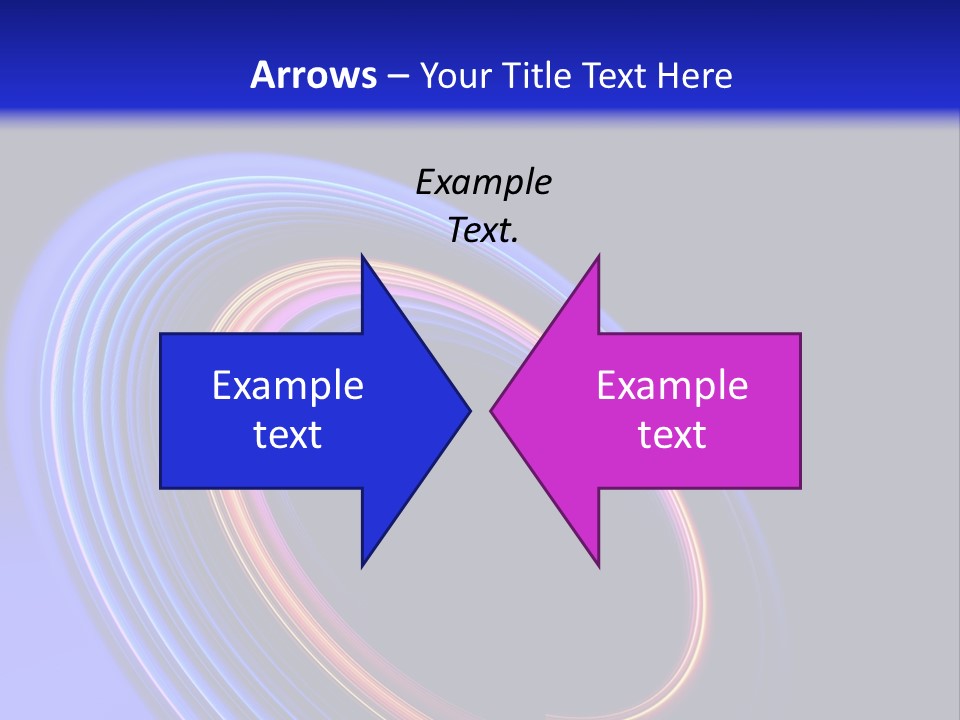 Arrows – Your Title Text Here

Example Text.

Example text

Example text